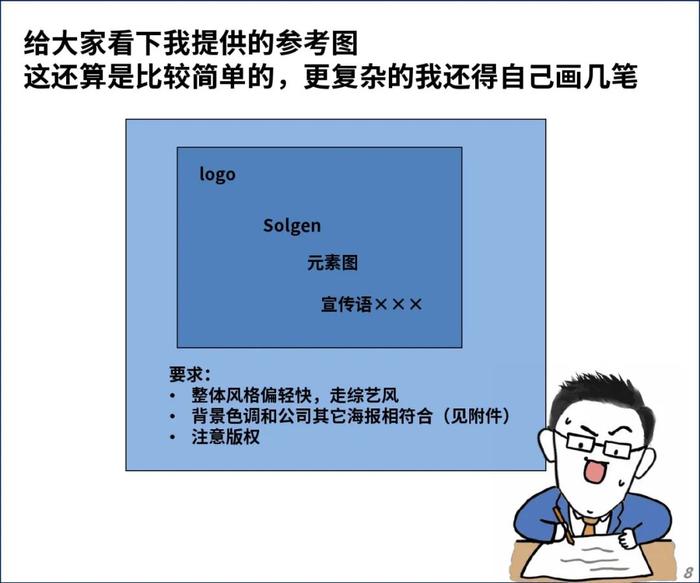 给大家看下我提供的参考图
这还算是比较简单的，更复杂的我还得自己画几笔

logo

Solgen

元素图

宣传语×××

要求：
• 整体风格偏轻快，走综艺风
• 背景色调和公司其它海报相符合（见附件）
• 注意版权

8